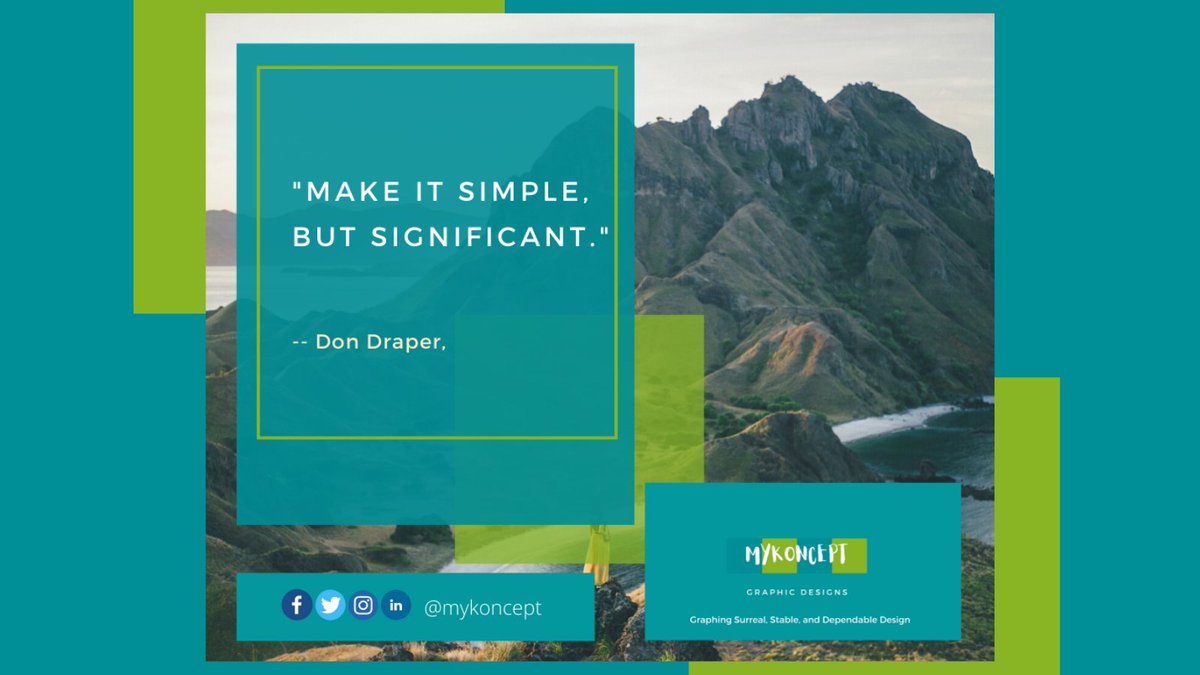 "MAKE IT SIMPLE, BUT SIGNIFICANT."

-- Don Draper,

in @mykoncept

MYKONCEPT

GRAPHIC DESIGNS

Graphing Surreal, Stable, and Dependable Design